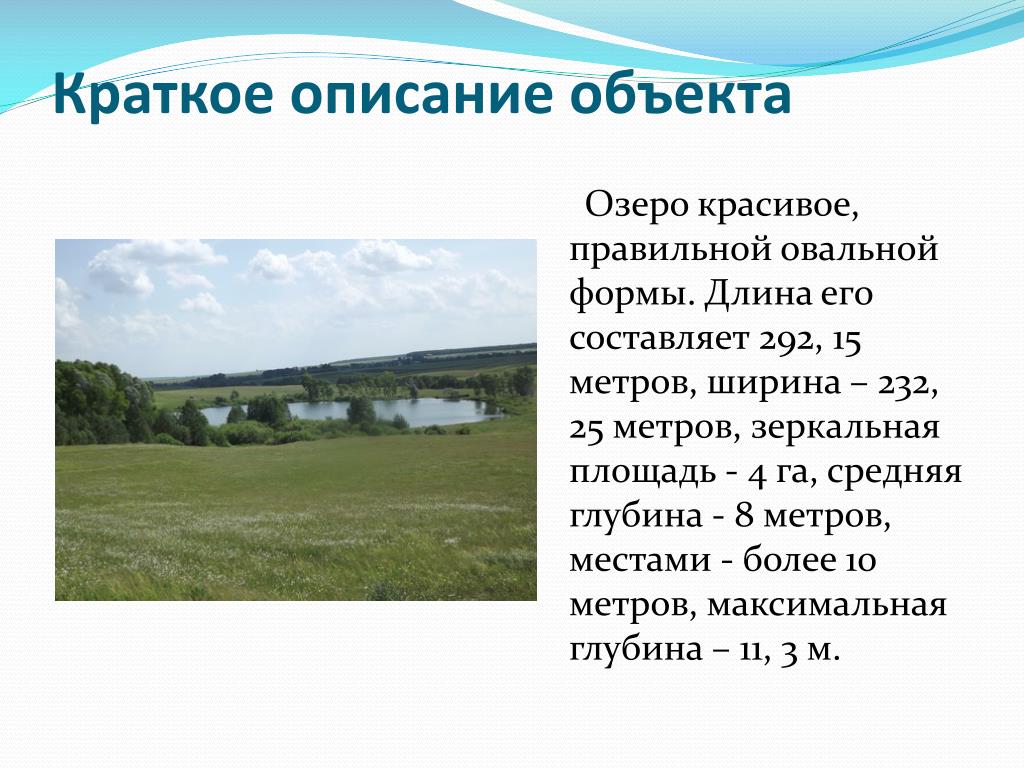 Краткое описание объекта

Озеро красивое, правильной овальной формы. Длина его составляет 292, 15 метров, ширина – 232, 25 метров, зеркальная площадь - 4 га, средняя глубина - 8 метров, местами - более 10 метров, максимальная глубина – 11, 3 м.